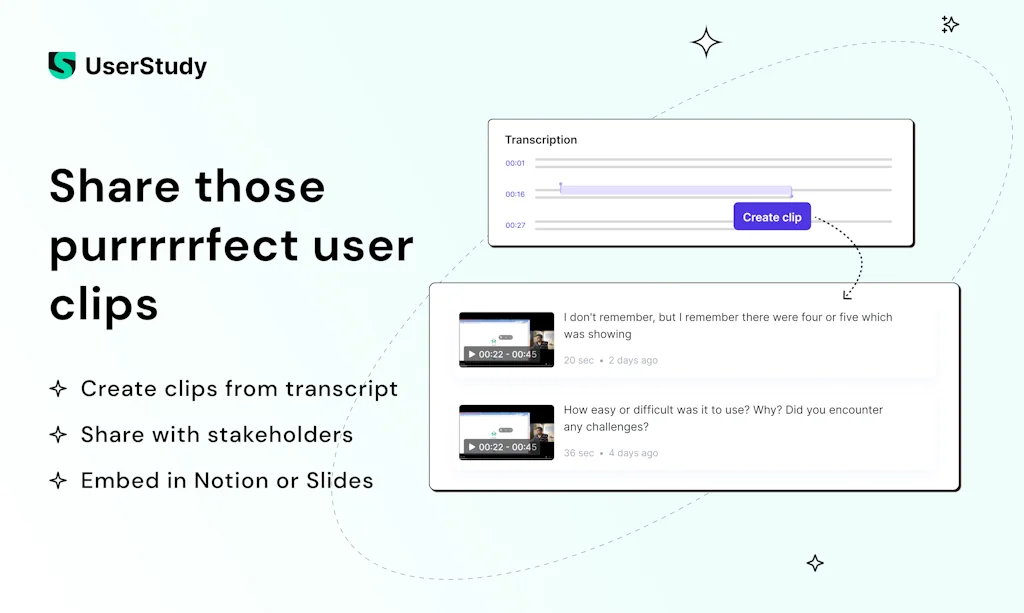 UserStudy

Share those purrrrrfect user clips

Create clips from transcript

Share with stakeholders

Embed in Notion or Slides

Transcription

00:01

00:16

00:27

Create clip

00:22 - 00:45

I don't remember, but I remember there were four or five which was showing

20 sec • 2 days ago

00:22 - 00:45

How easy or difficult was it to use? Why? Did you encounter any challenges?

36 sec • 4 days ago